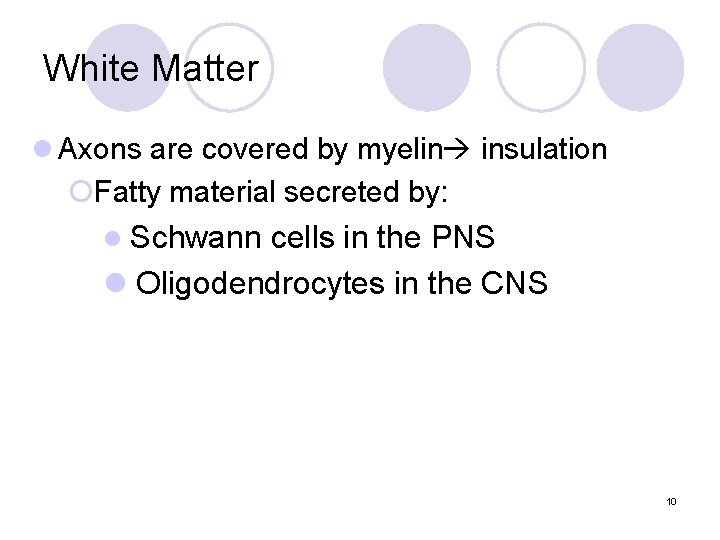 White Matter

Axons are covered by myelin→ insulation

Fatty material secreted by:

Schwann cells in the PNS

Oligodendrocytes in the CNS

10